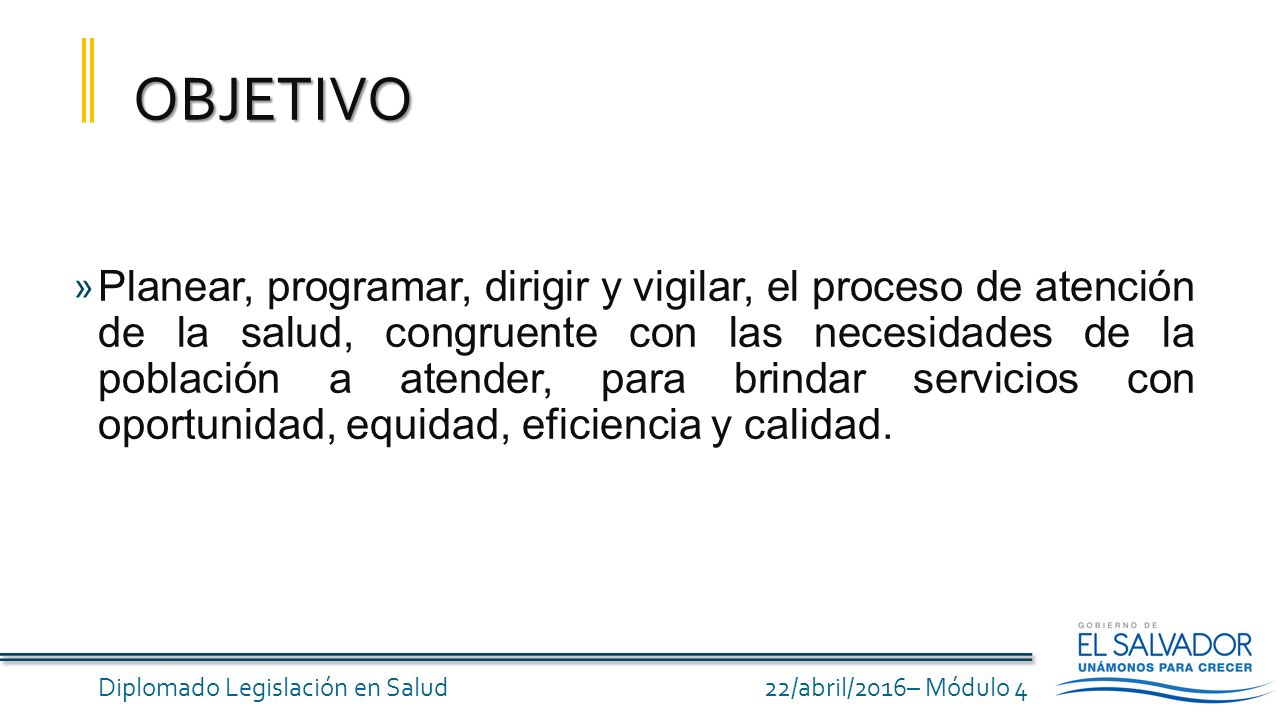 OBJETIVO

» Planear, programar, dirigir y vigilar, el proceso de atención de la salud, congruente con las necesidades de la población a atender, para brindar servicios con oportunidad, equidad, eficiencia y calidad.

Diplomado Legislación en Salud

22/abril/2016– Módulo 4

GOBIERNO DE
EL SALVADOR
UNÁMONOS PARA CRECER